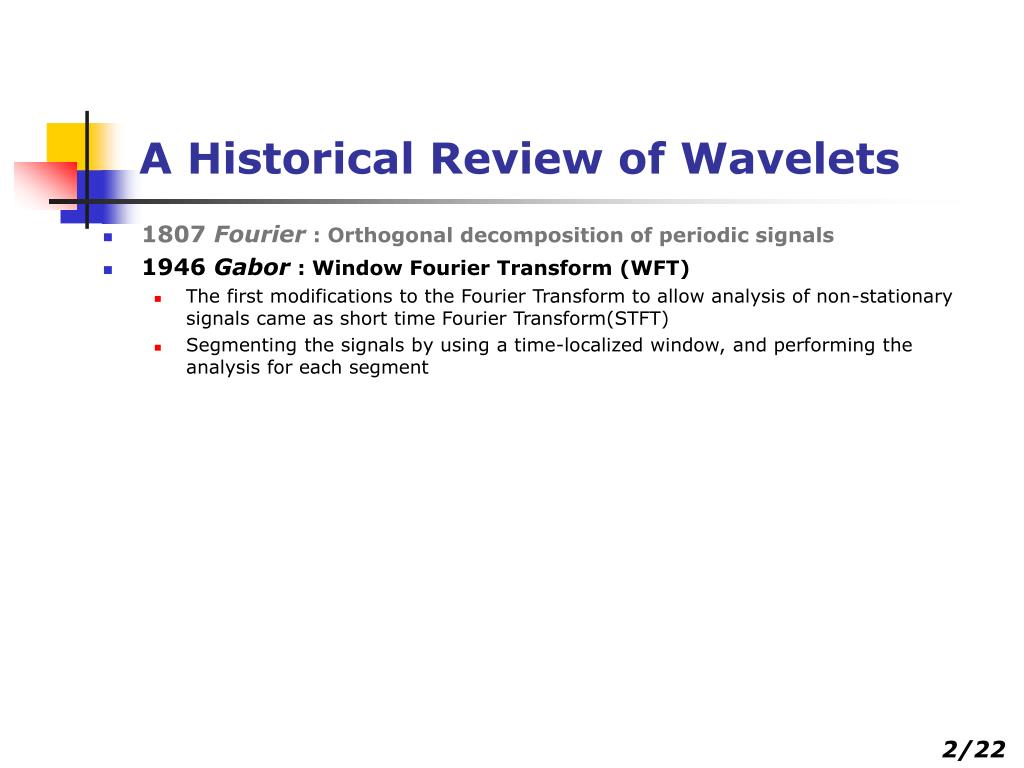 A Historical Review of Wavelets

1807 Fourier : Orthogonal decomposition of periodic signals

1946 Gabor : Window Fourier Transform (WFT)

The first modifications to the Fourier Transform to allow analysis of non-stationary signals came as short time Fourier Transform(STFT)

Segmenting the signals by using a time-localized window, and performing the analysis for each segment

2/22